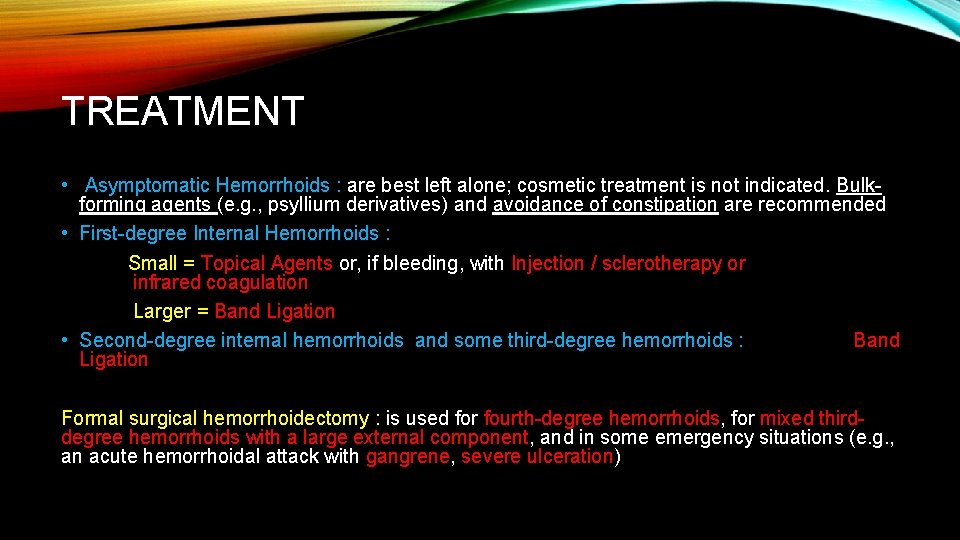 TREATMENT

• Asymptomatic Hemorrhoids : are best left alone; cosmetic treatment is not indicated. Bulk-forming agents (e.g., psyllium derivatives) and avoidance of constipation are recommended

• First-degree Internal Hemorrhoids :

Small = Topical Agents or, if bleeding, with Injection / sclerotherapy or infrared coagulation

Larger = Band Ligation

• Second-degree internal hemorrhoids and some third-degree hemorrhoids : Band Ligation

Formal surgical hemorrhoidectomy : is used for fourth-degree hemorrhoids, for mixed third-degree hemorrhoids with a large external component, and in some emergency situations (e.g., an acute hemorrhoidal attack with gangrene, severe ulceration)